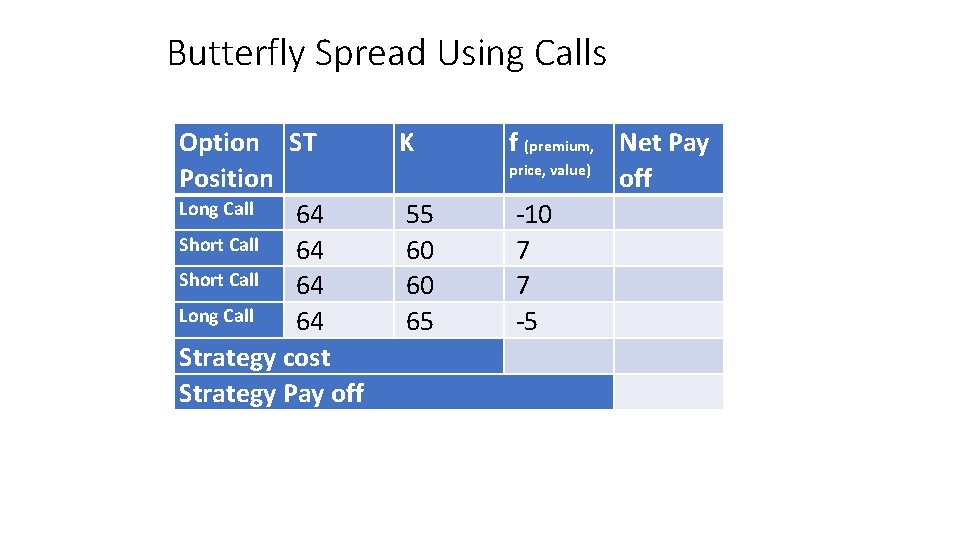 Butterfly Spread Using Calls

| Option Position | ST | K | f (premium, price, value) | Net Pay off |
|---|---|---|---|---|
| Long Call | 64 | 55 | -10 | |
| Short Call | 64 | 60 | 7 | |
| Short Call | 64 | 60 | 7 | |
| Long Call | 64 | 65 | -5 | |
| Strategy cost | | | | |
| Strategy Pay off | | | | |